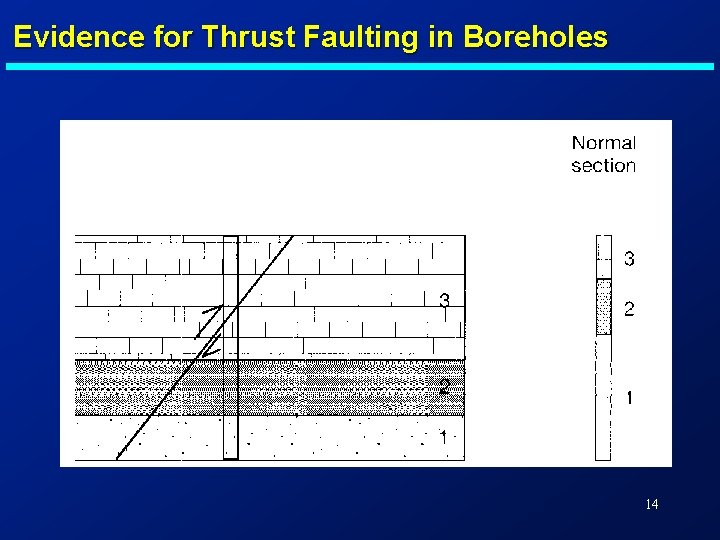 Evidence for Thrust Faulting in Boreholes

Normal section

3

2

1

3

2

1

14